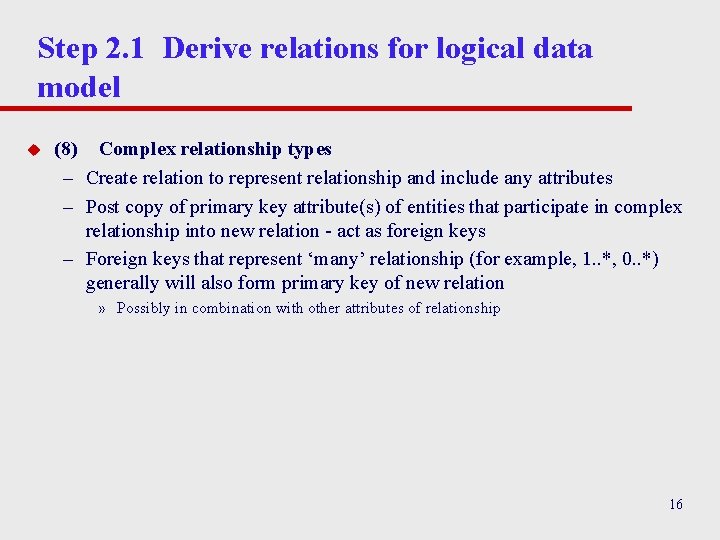 Step 2.1 Derive relations for logical data model

(8) Complex relationship types

– Create relation to represent relationship and include any attributes

– Post copy of primary key attribute(s) of entities that participate in complex relationship into new relation - act as foreign keys

– Foreign keys that represent ‘many’ relationship (for example, 1..*, 0..*) generally will also form primary key of new relation

» Possibly in combination with other attributes of relationship

16